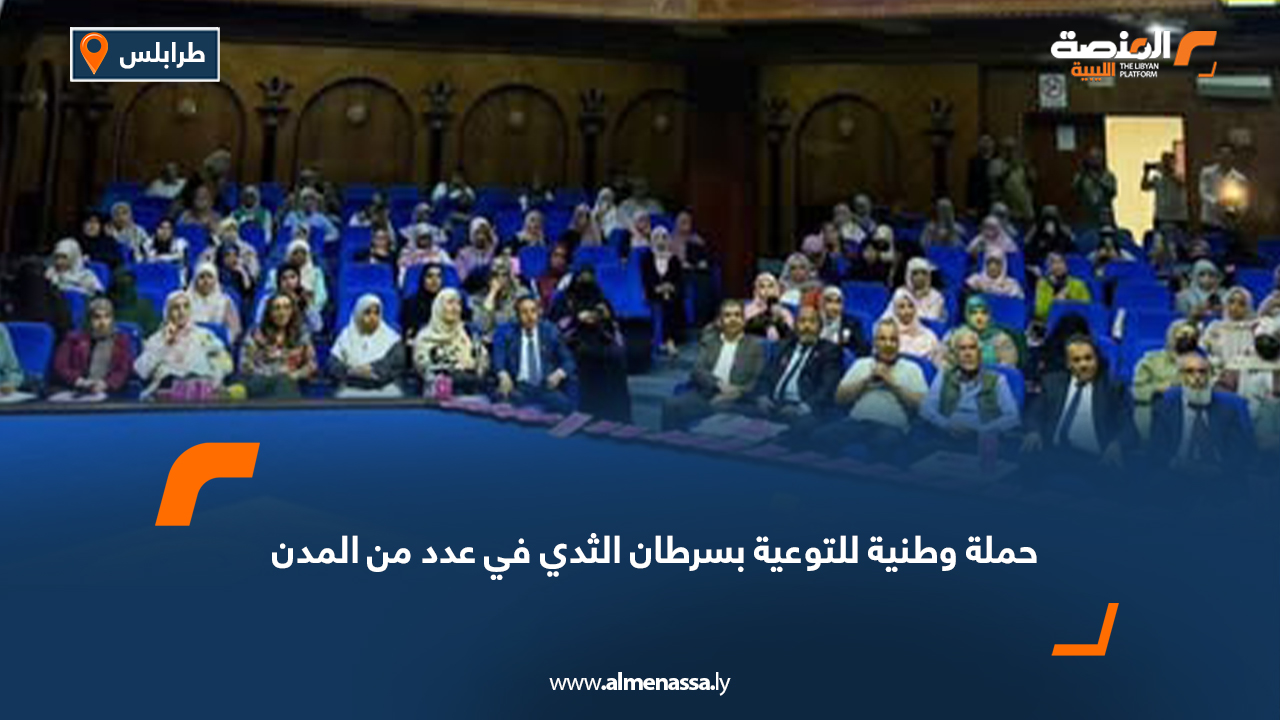 طرابلس

المنصة الليبية THE LIBYAN PLATFORM

حملة وطنية للتوعية بسرطان الثدي في عدد من المدن

www.almenassa.ly